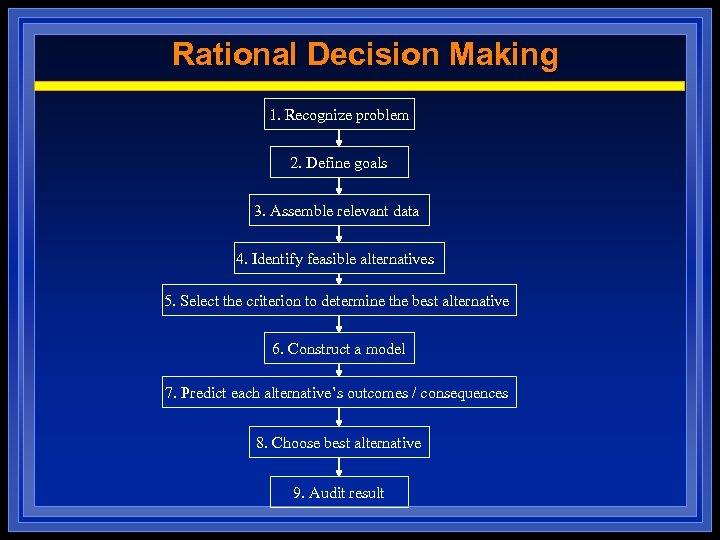 Rational Decision Making

1. Recognize problem

2. Define goals

3. Assemble relevant data

4. Identify feasible alternatives

5. Select the criterion to determine the best alternative

6. Construct a model

7. Predict each alternative's outcomes / consequences

8. Choose best alternative

9. Audit result